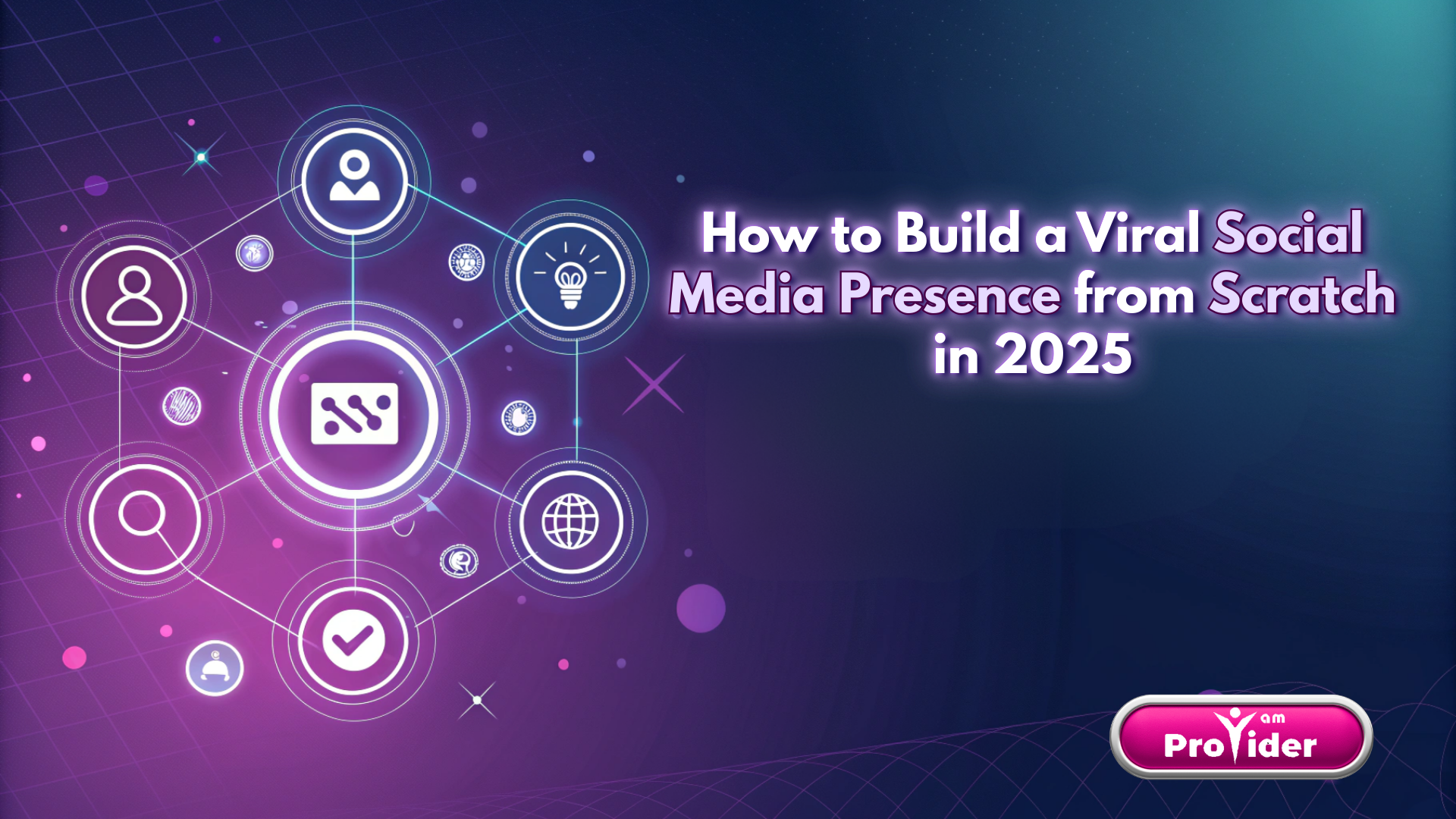 How to Build a Viral Social Media Presence from Scratch in 2025

am
ProVider